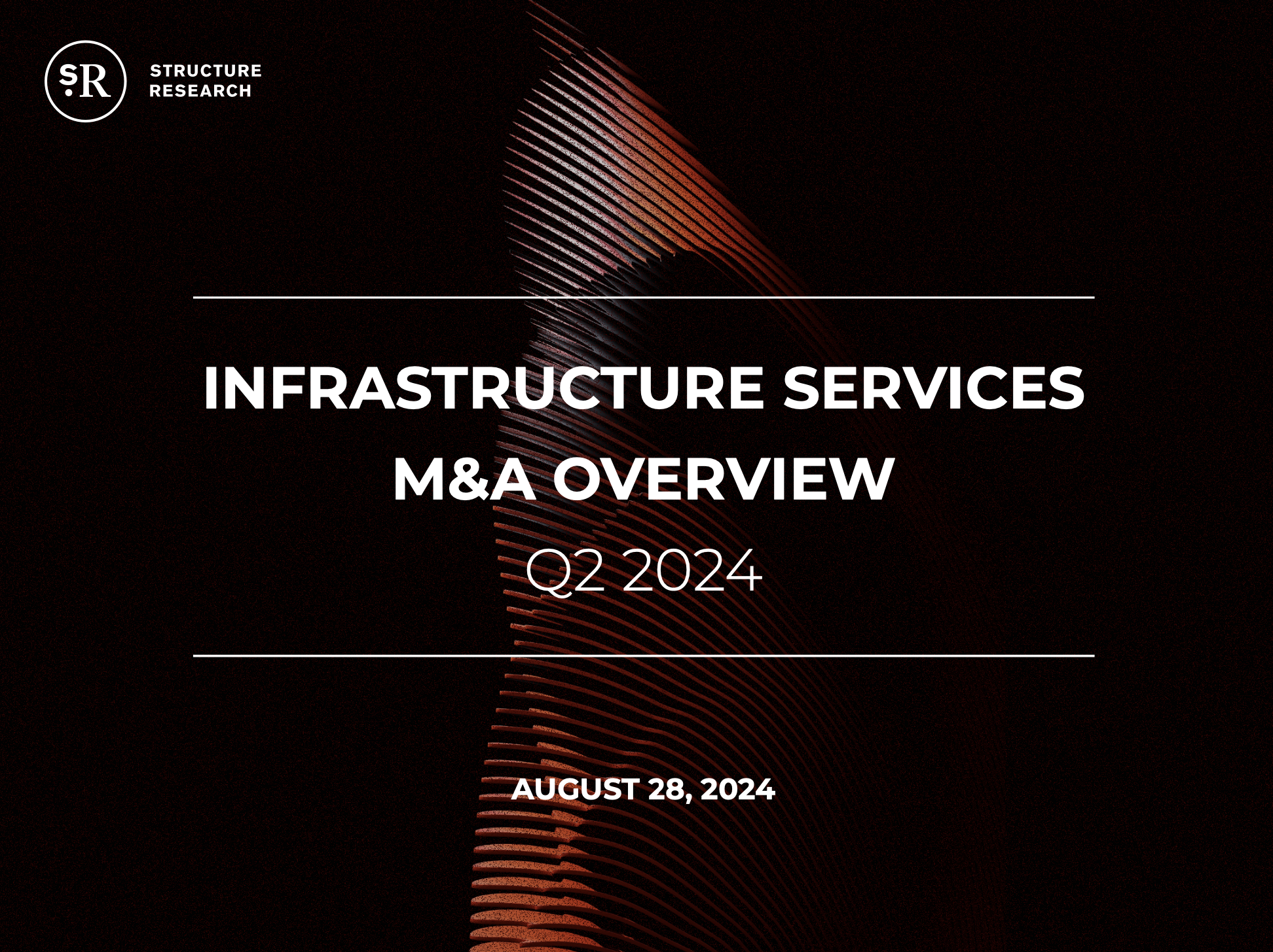 SR

STRUCTURE RESEARCH

INFRASTRUCTURE SERVICES M&A OVERVIEW

Q2 2024

AUGUST 28, 2024